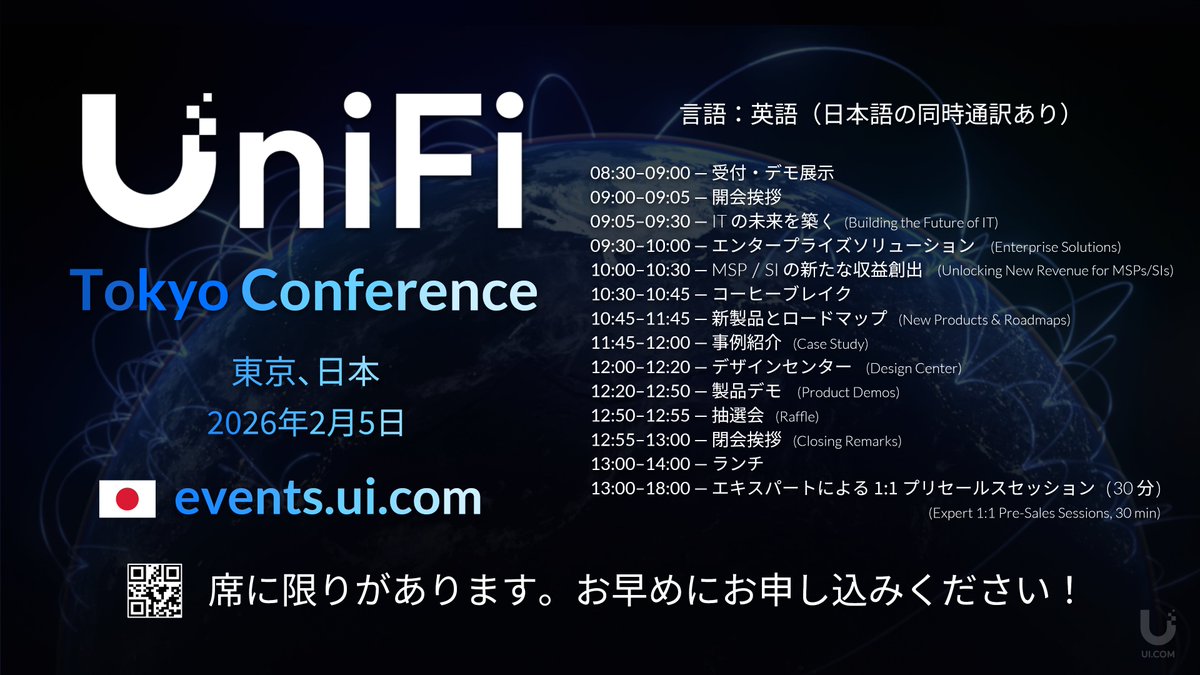 UniFi

Tokyo Conference

東京、日本

2026年2月5日

events.ui.com

言語：英語（日本語の同時通訳あり）

08:30–09:00 — 受付・デモ展示
09:00–09:05 — 開会挨拶
09:05–09:30 — IT の未来を築く (Building the Future of IT)
09:30–10:00 — エンタープライズソリューション (Enterprise Solutions)
10:00–10:30 — MSP / SI の新たな収益創出 (Unlocking New Revenue for MSPs/SIs)
10:30–10:45 — コーヒーブレイク
10:45–11:45 — 新製品とロードマップ (New Products & Roadmaps)
11:45–12:00 — 事例紹介 (Case Study)
12:00–12:20 — デザインセンター (Design Center)
12:20–12:50 — 製品デモ (Product Demos)
12:50–12:55 — 抽選会 (Raffle)
12:55–13:00 — 閉会挨拶 (Closing Remarks)
13:00–14:00 — ランチ
13:00–18:00 — エキスパートによる 1:1 プリセールスセッション（30 分）
(Expert 1:1 Pre-Sales Sessions, 30 min)

席に限りがあります。お早めにお申し込みください！

UI.COM